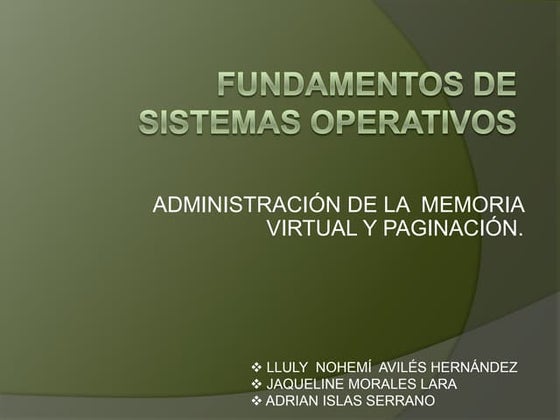 FUNDAMENTOS DE SISTEMAS OPERATIVOS

ADMINISTRACIÓN DE LA MEMORIA VIRTUAL Y PAGINACIÓN.

❖ LLULY NOHEMÍ AVILÉS HERNÁNDEZ
❖ JAQUELINE MORALES LARA
❖ ADRIAN ISLAS SERRANO